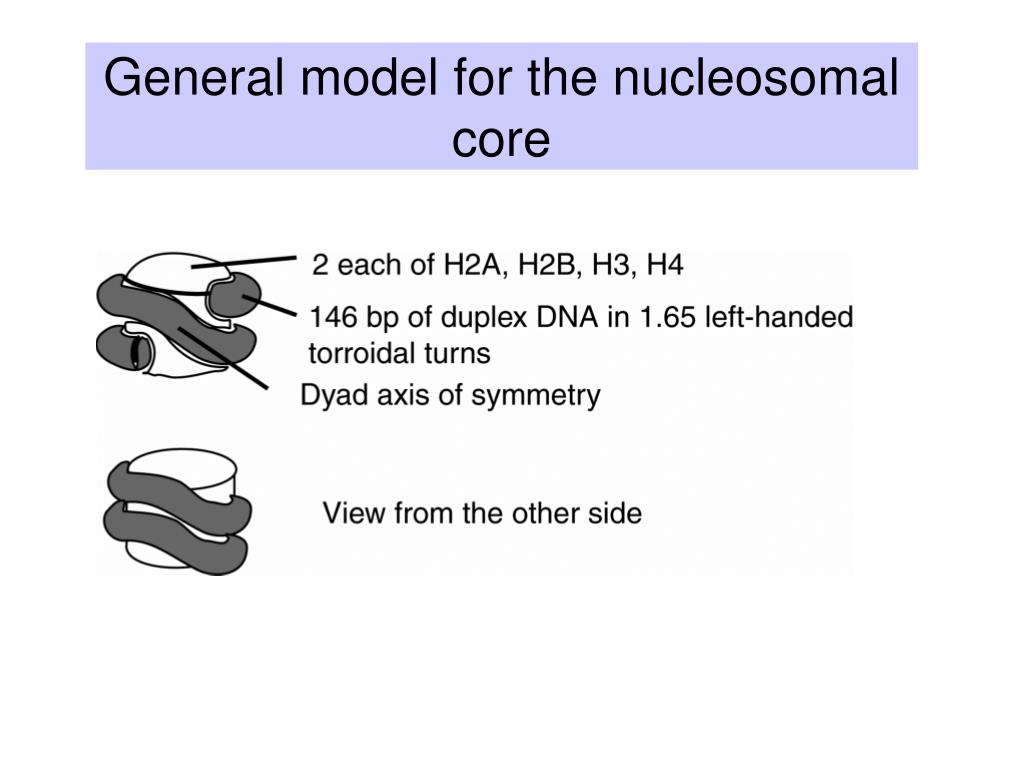 General model for the nucleosomal core

2 each of H2A, H2B, H3, H4

146 bp of duplex DNA in 1.65 left-handed torroidal turns

Dyad axis of symmetry

View from the other side